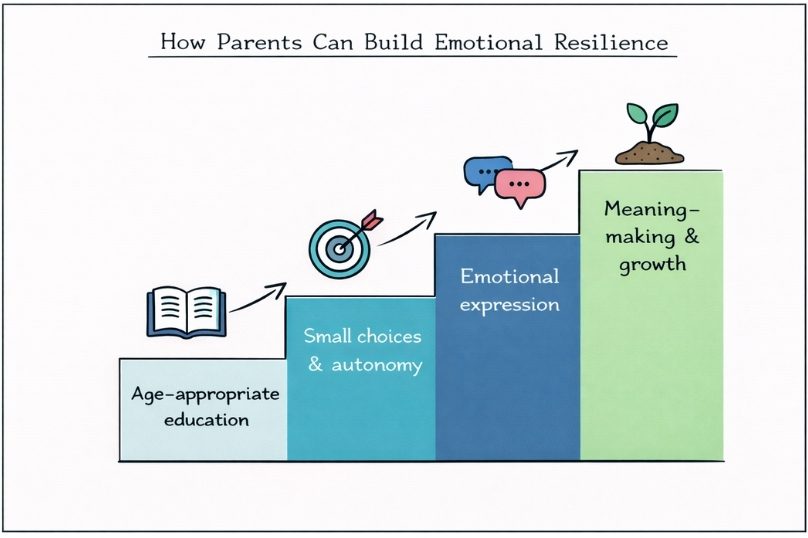 How Parents Can Build Emotional Resilience

Age-appropriate education

Small choices & autonomy

Emotional expression

Meaning-making & growth